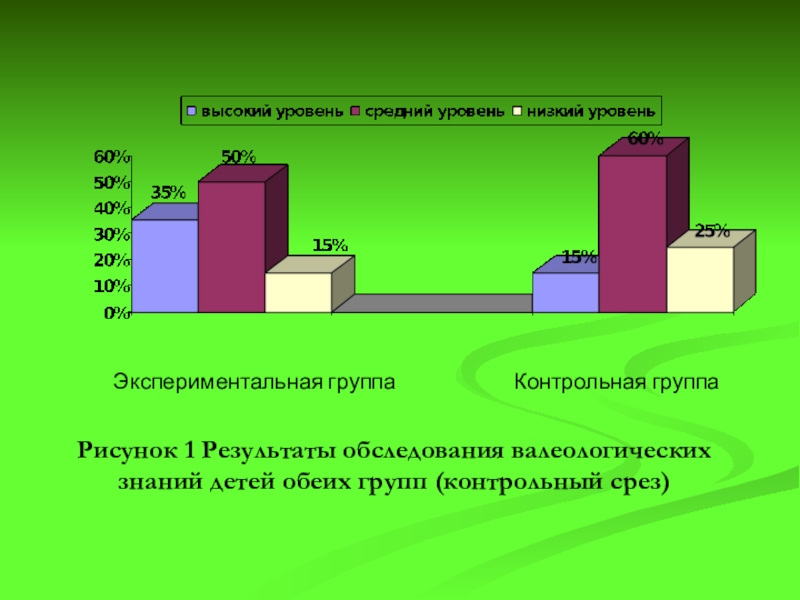 высокий уровень средний уровень низкий уровень

60%
50%
40%
30%
20%
10%
0%

35%
50%
15%
15%
60%
25%

Экспериментальная группа

Контрольная группа

Рисунок 1 Результаты обследования валеологических знаний детей обеих групп (контрольный срез)